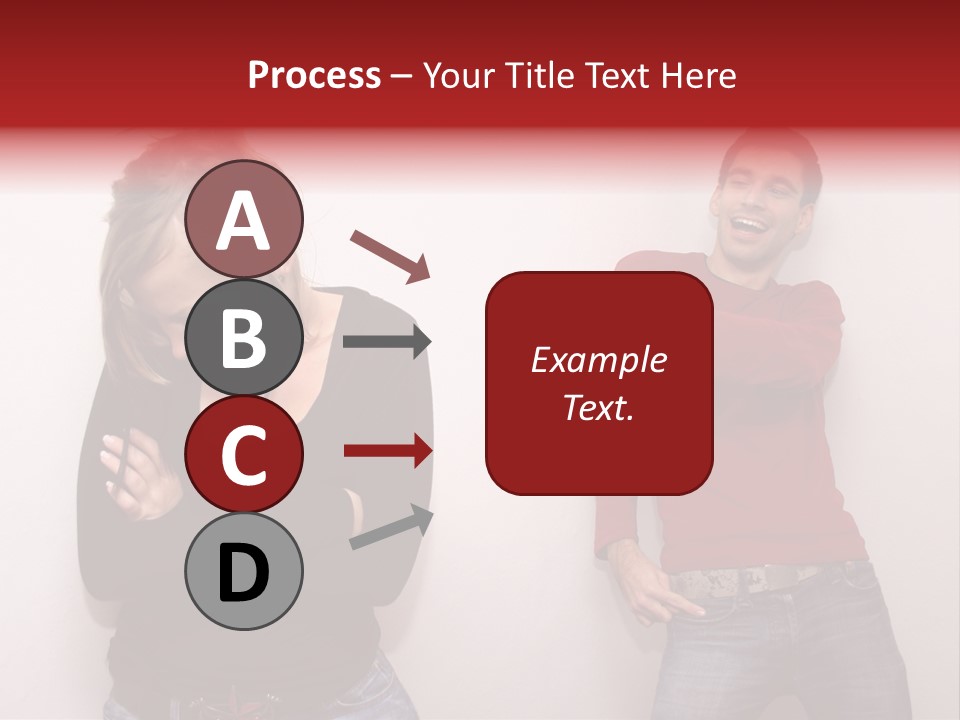 Process – Your Title Text Here

A

B

C

D

Example Text.